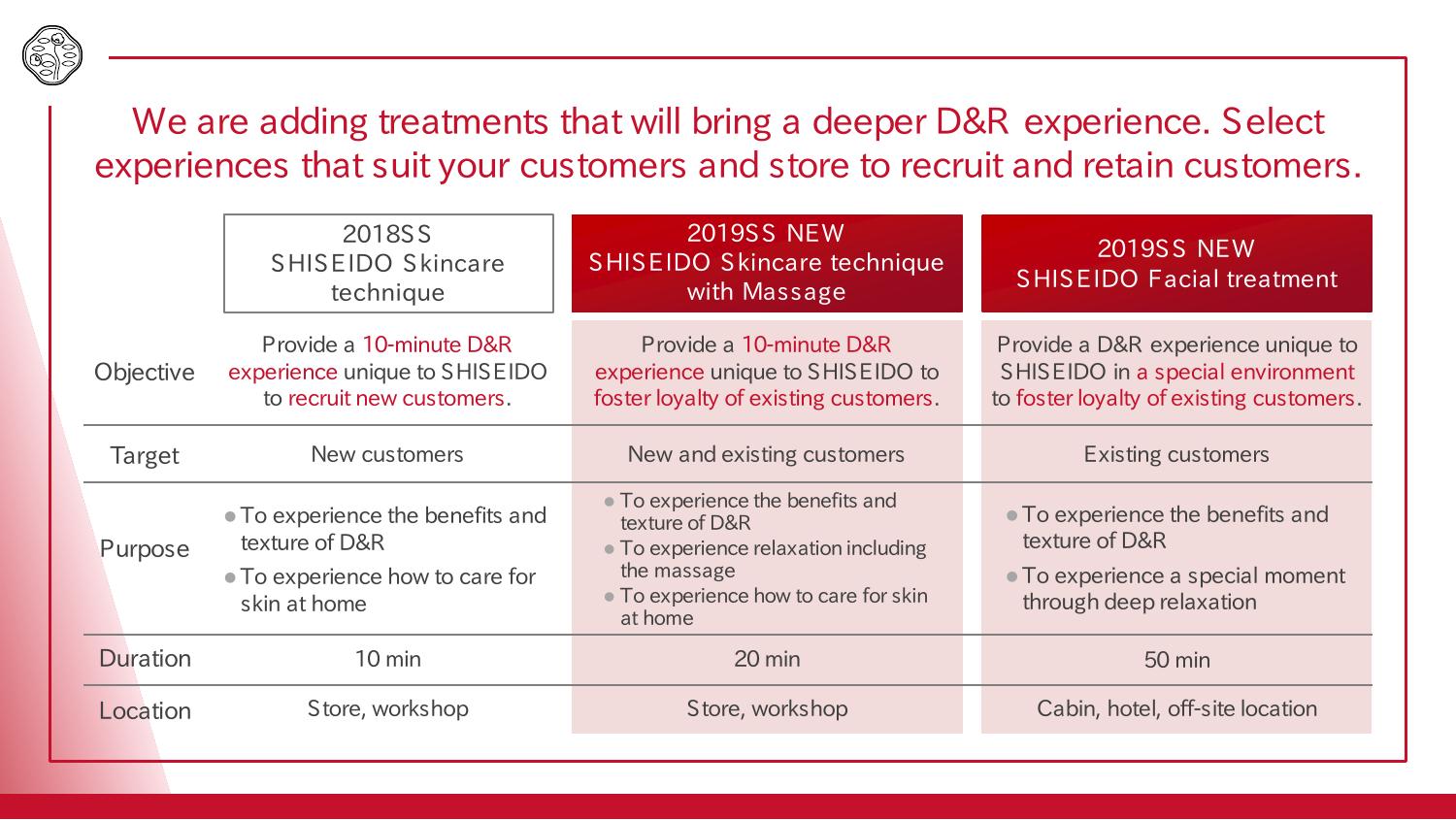 We are adding treatments that will bring a deeper D&R experience. Select experiences that suit your customers and store to recruit and retain customers.

| | 2018SS SHISEIDO Skincare technique | 2019SS NEW SHISEIDO Skincare technique with Massage | 2019SS NEW SHISEIDO Facial treatment |
|---|---|---|---|
| Objective | Provide a 10-minute D&R experience unique to SHISEIDO to recruit new customers. | Provide a 10-minute D&R experience unique to SHISEIDO to foster loyalty of existing customers. | Provide a D&R experience unique to SHISEIDO in a special environment to foster loyalty of existing customers. |
| Target | New customers | New and existing customers | Existing customers |
| Purpose | ● To experience the benefits and texture of D&R ● To experience how to care for skin at home | ● To experience the benefits and texture of D&R ● To experience relaxation including the massage ● To experience how to care for skin at home | ● To experience the benefits and texture of D&R ● To experience a special moment through deep relaxation |
| Duration | 10 min | 20 min | 50 min |
| Location | Store, workshop | Store, workshop | Cabin, hotel, off-site location |